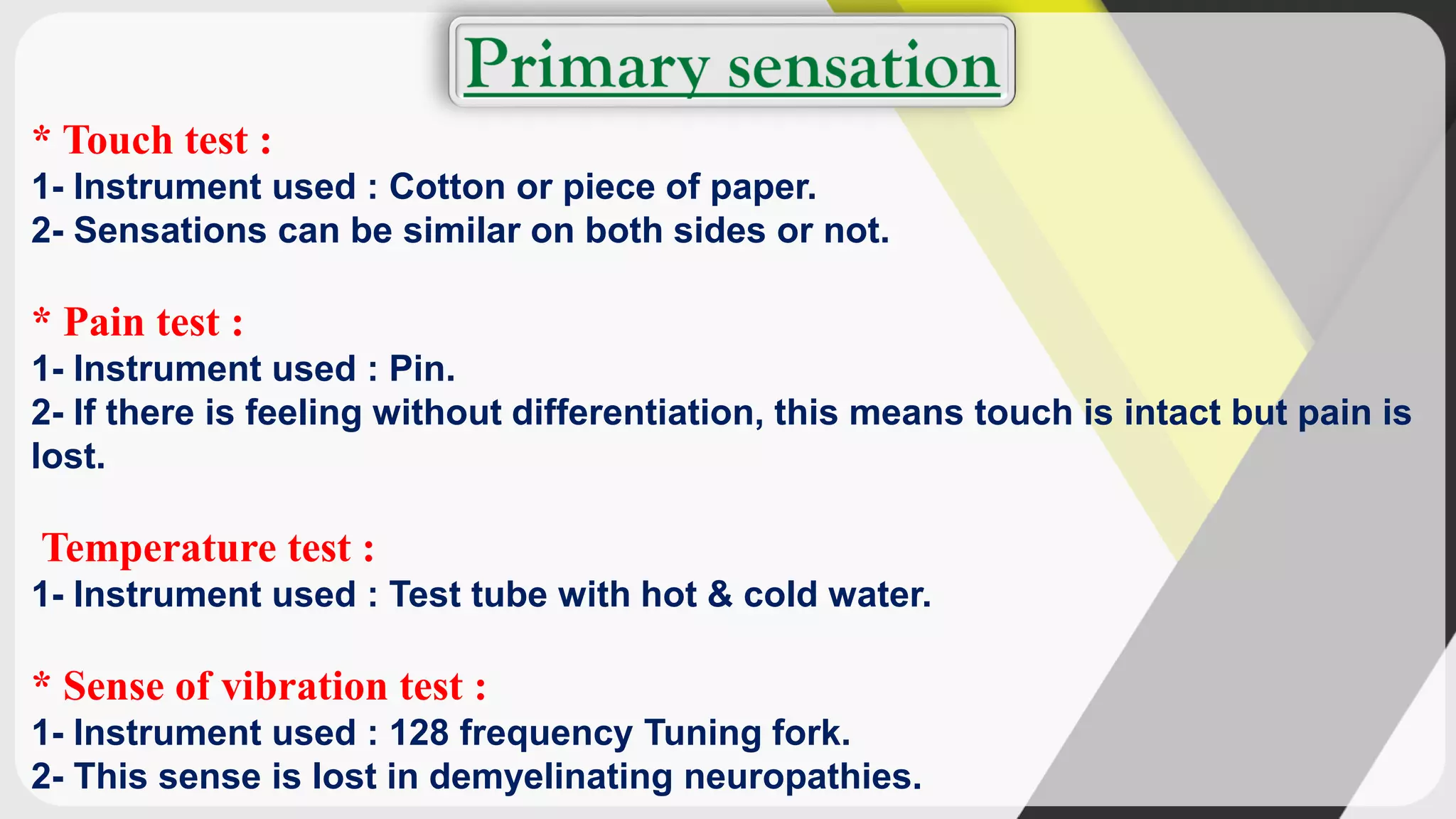 Primary sensation

* Touch test :
1- Instrument used : Cotton or piece of paper.
2- Sensations can be similar on both sides or not.

* Pain test :
1- Instrument used : Pin.
2- If there is feeling without differentiation, this means touch is intact but pain is lost.

Temperature test :
1- Instrument used : Test tube with hot & cold water.

* Sense of vibration test :
1- Instrument used : 128 frequency Tuning fork.
2- This sense is lost in demyelinating neuropathies.